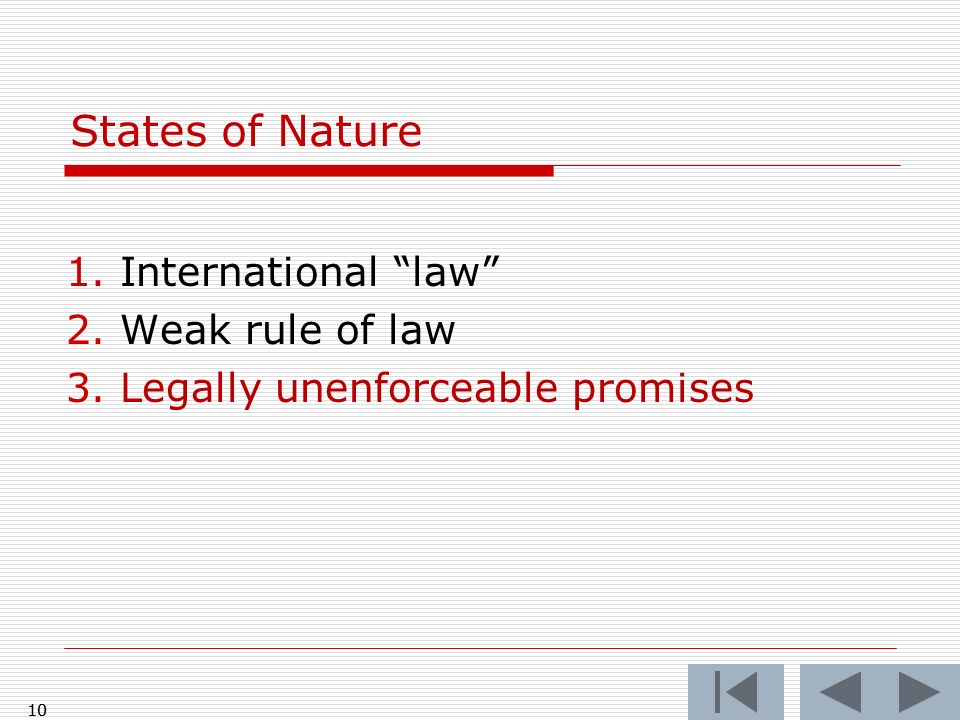 States of Nature

1. International “law”
2. Weak rule of law
3. Legally unenforceable promises

10